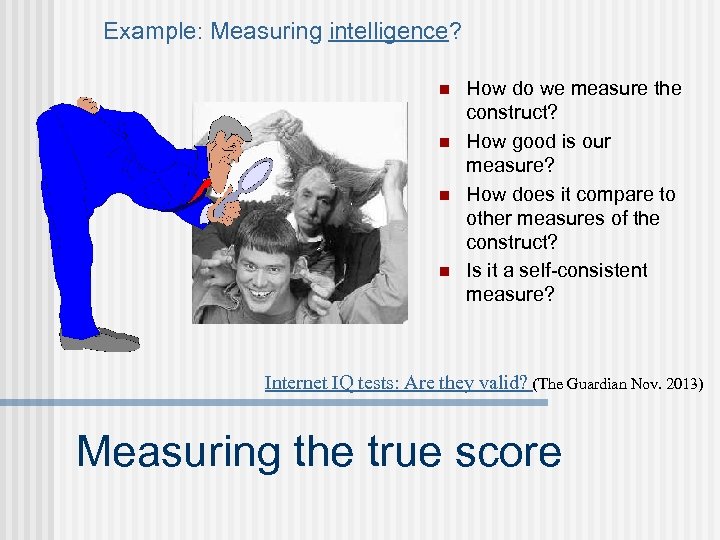 Example: Measuring intelligence?

- How do we measure the construct?
- How good is our measure?
- How does it compare to other measures of the construct?
- Is it a self-consistent measure?

Internet IQ tests: Are they valid? (The Guardian Nov. 2013)

Measuring the true score